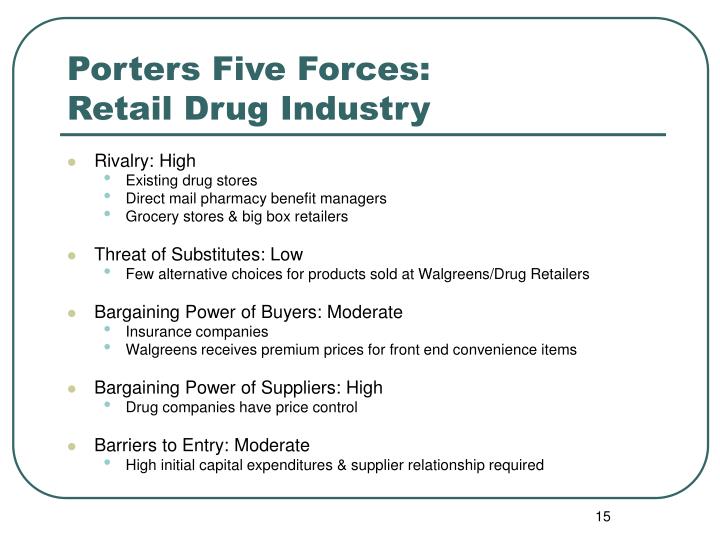 Porters Five Forces:
Retail Drug Industry

- Rivalry: High
  - Existing drug stores
  - Direct mail pharmacy benefit managers
  - Grocery stores & big box retailers

- Threat of Substitutes: Low
  - Few alternative choices for products sold at Walgreens/Drug Retailers

- Bargaining Power of Buyers: Moderate
  - Insurance companies
  - Walgreens receives premium prices for front end convenience items

- Bargaining Power of Suppliers: High
  - Drug companies have price control

- Barriers to Entry: Moderate
  - High initial capital expenditures & supplier relationship required

15